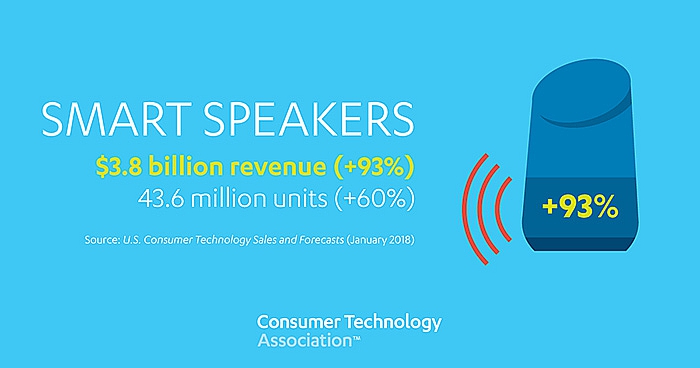 SMART SPEAKERS

\$3.8 billion revenue (+93%)

43.6 million units (+60%)

Source: U.S. Consumer Technology Sales and Forecasts (January 2018)

+93%

Consumer Technology Association™